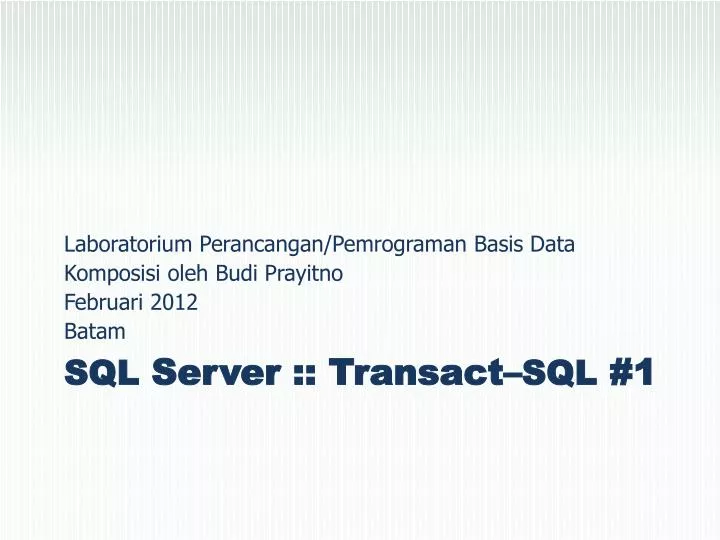 Laboratorium Perancangan/Pemrograman Basis Data
Komposisi oleh Budi Prayitno
Februari 2012
Batam

SQL Server :: Transact–SQL #1